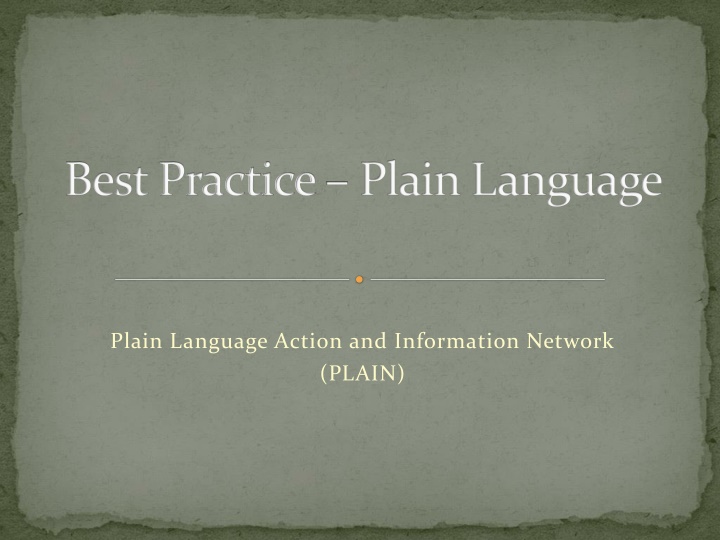 Best Practice – Plain Language

Plain Language Action and Information Network (PLAIN)